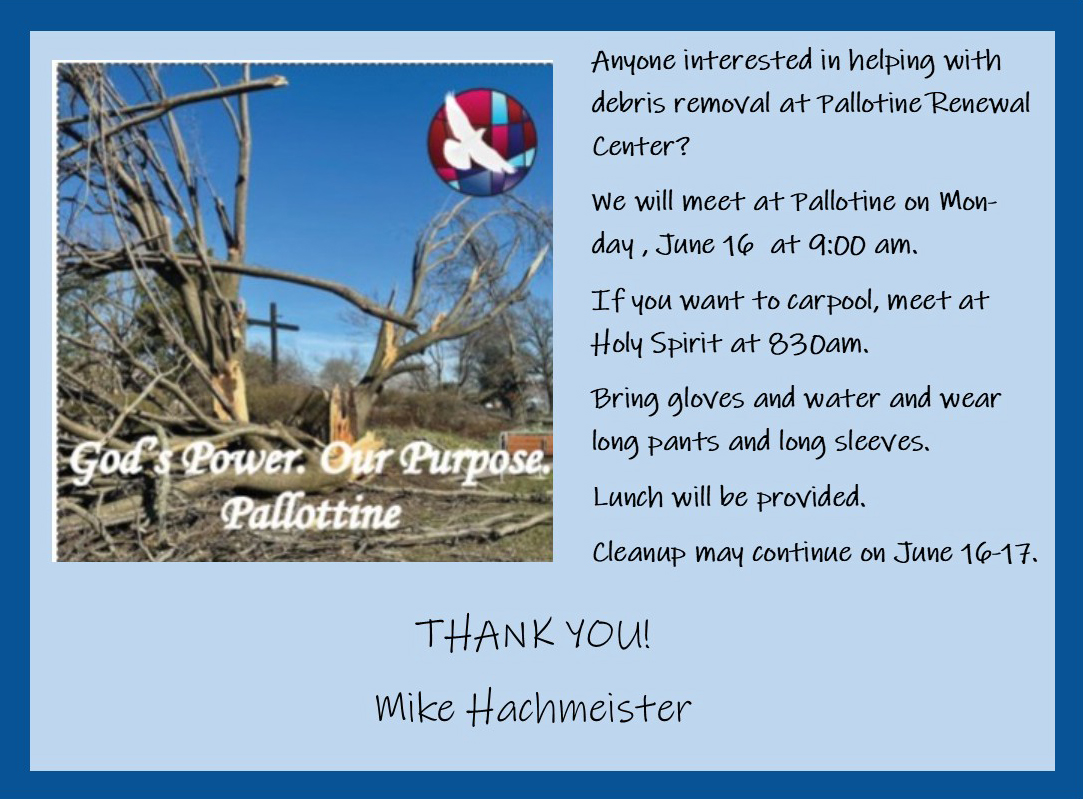 God's Power. Our Purpose.
Pallottine

Anyone interested in helping with debris removal at Pallotine Renewal Center?

We will meet at Pallotine on Monday , June 16 at 9:00 am.

If you want to carpool, meet at Holy Spirit at 830am.

Bring gloves and water and wear long pants and long sleeves.

Lunch will be provided.

Cleanup may continue on June 16-17.

THANK YOU!

Mike Hachmeister